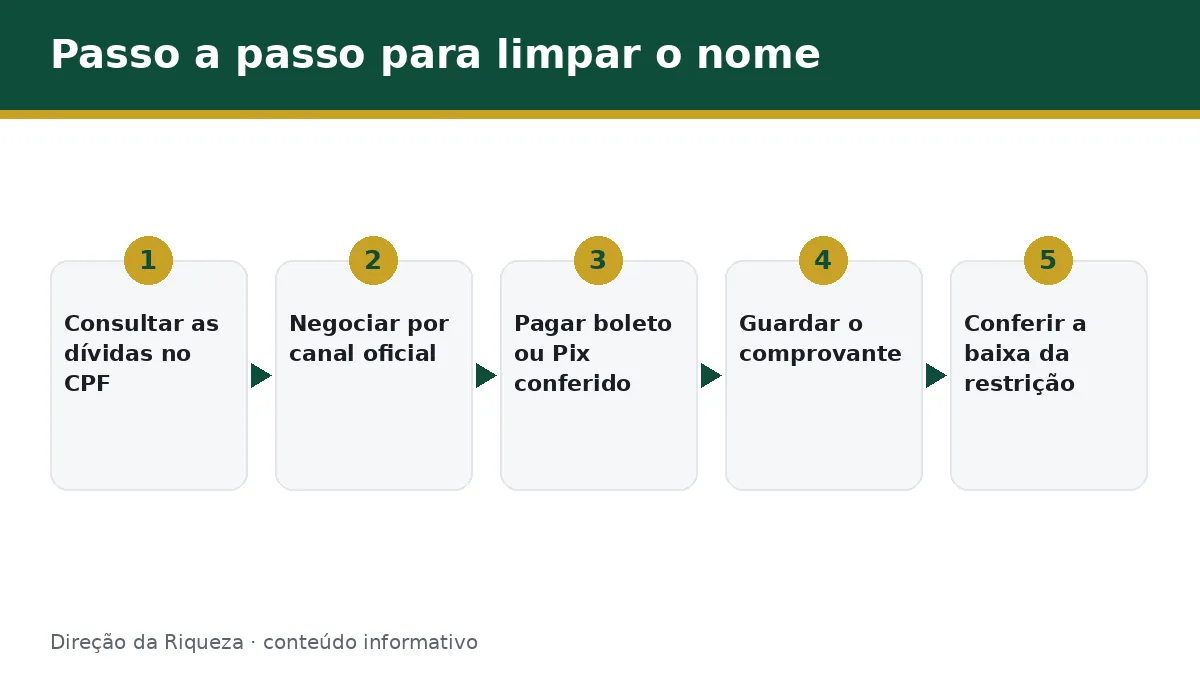 Passo a passo para limpar o nome

1
Consultar as dívidas no CPF

2
Negociar por canal oficial

3
Pagar boleto ou Pix conferido

4
Guardar o comprovante

5
Conferir a baixa da restrição

Direção da Riqueza · conteúdo informativo